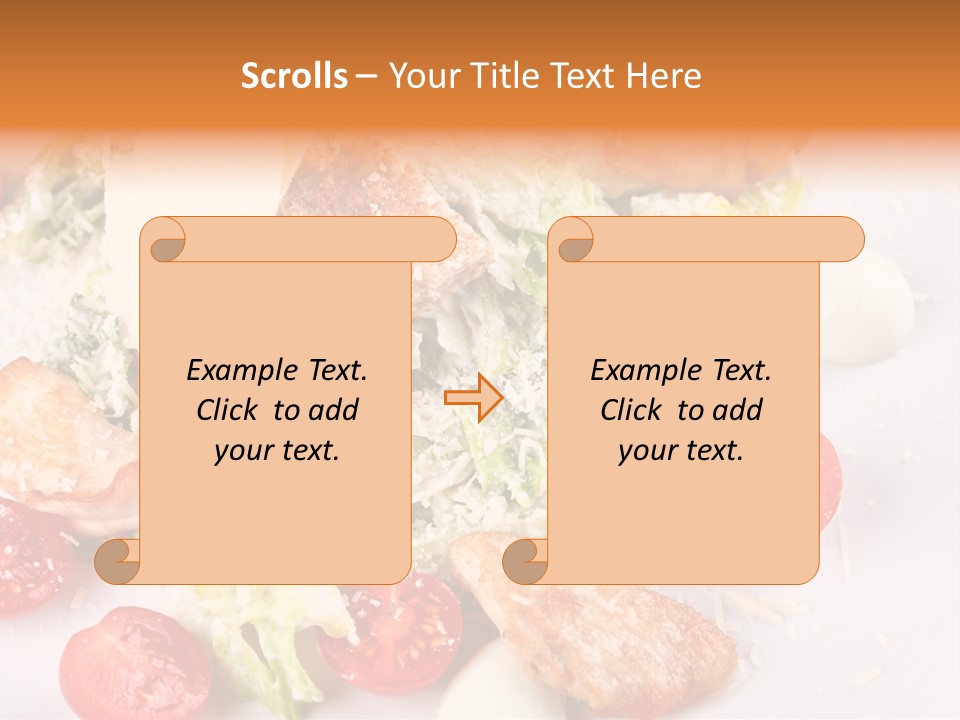 Scrolls – Your Title Text Here

Example Text. Click to add your text.

Example Text. Click to add your text.